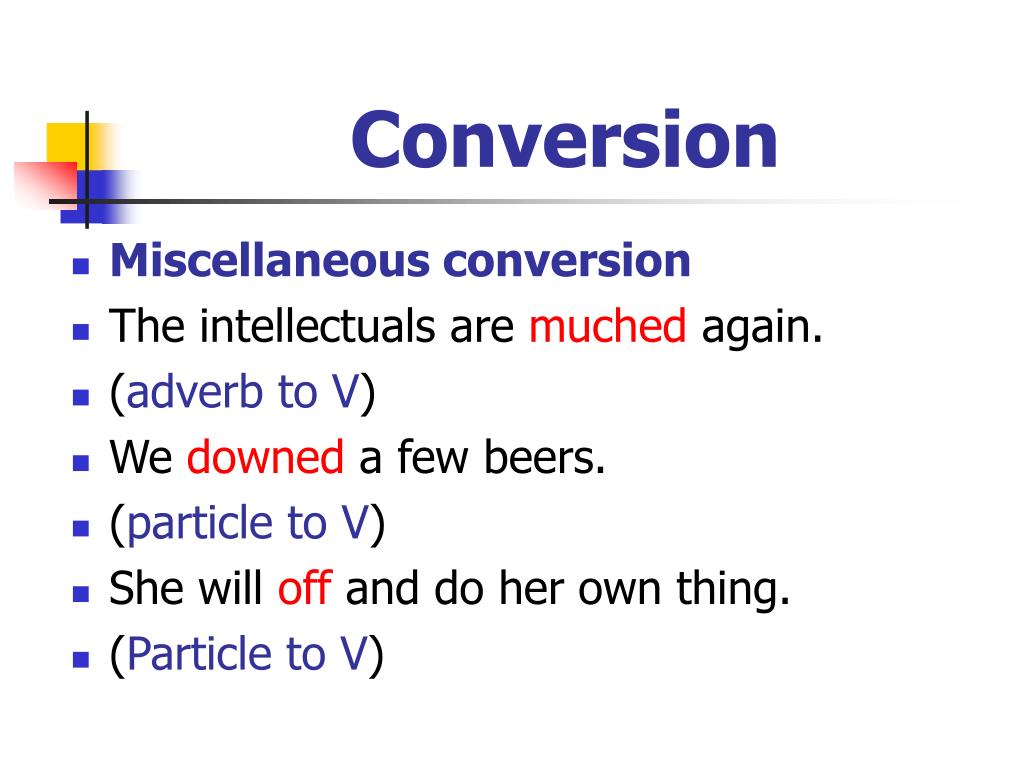 Conversion

- Miscellaneous conversion
- The intellectuals are muched again.
- (adverb to V)
- We downed a few beers.
- (particle to V)
- She will off and do her own thing.
- (Particle to V)